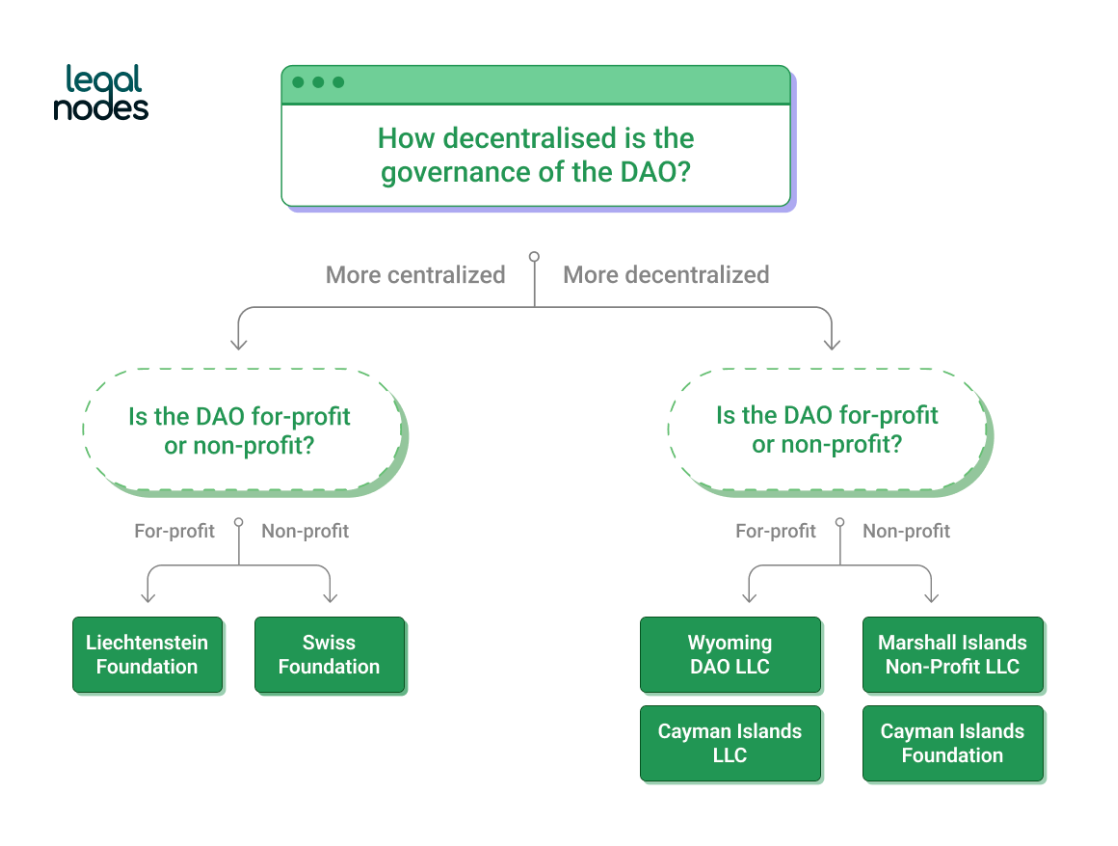 legal nodes

How decentralised is the governance of the DAO?

More centralized

More decentralized

Is the DAO for-profit or non-profit?

For-profit

Non-profit

Liechtenstein Foundation

Swiss Foundation

Is the DAO for-profit or non-profit?

For-profit

Non-profit

Wyoming DAO LLC

Cayman Islands LLC

Marshall Islands Non-Profit LLC

Cayman Islands Foundation